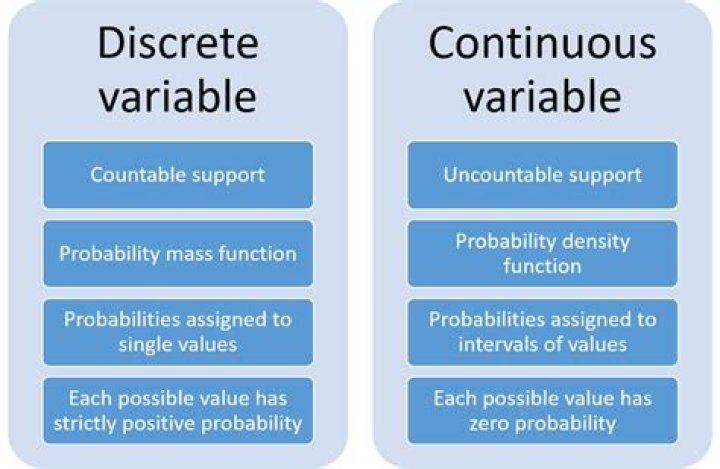 Discrete variable

Countable support

Probability mass function

Probabilities assigned to single values

Each possible value has strictly positive probability

Continuous variable

Uncountable support

Probability density function

Probabilities assigned to intervals of values

Each possible value has zero probability